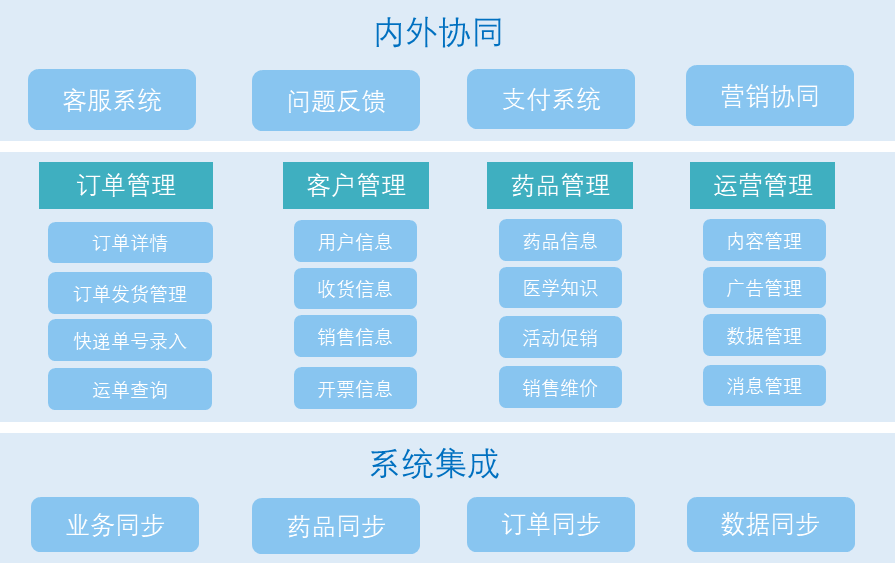 内外协同

客服系统

问题反馈

支付系统

营销协同

订单管理

订单详情

订单发货管理

快递单号录入

运单查询

客户管理

用户信息

收货信息

销售信息

开票信息

药品管理

药品信息

医学知识

活动促销

销售维价

运营管理

内容管理

广告管理

数据管理

消息管理

系统集成

业务同步

药品同步

订单同步

数据同步